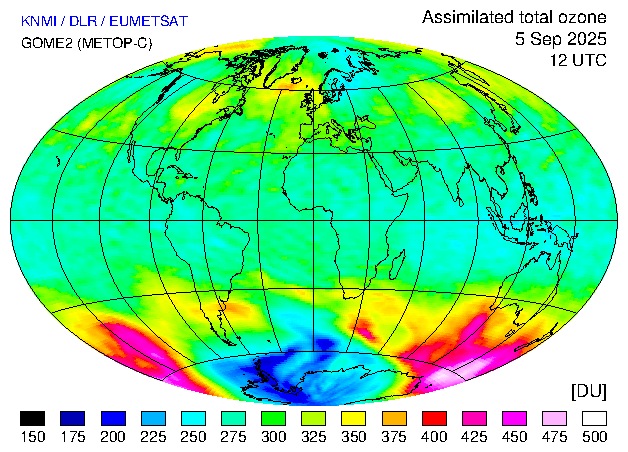 KNMI / DLR / EUMETSAT
GOME2 (METOP-C)

Assimilated total ozone
5 Sep 2025
12 UTC

[DU]

150 175 200 225 250 275 300 325 350 375 400 425 450 475 500